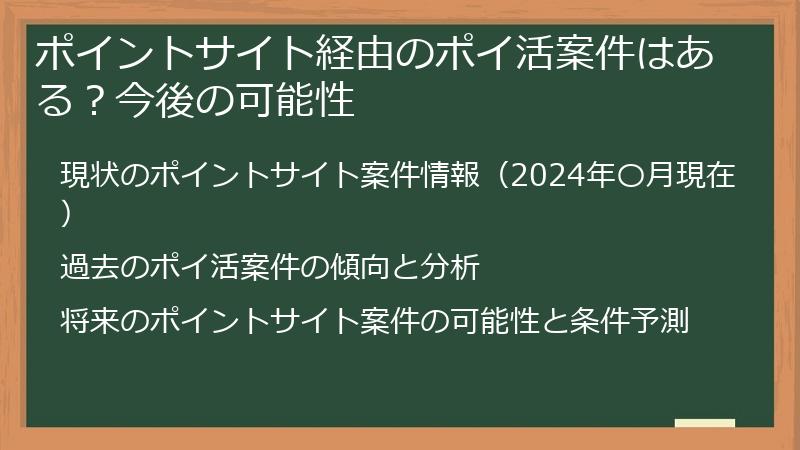 ポイントサイト経由のポイ活案件はある？今後の可能性

現状のポイントサイト案件情報（2024年〇月現在）

過去のポイ活案件の傾向と分析

将来のポイントサイト案件の可能性と条件予測